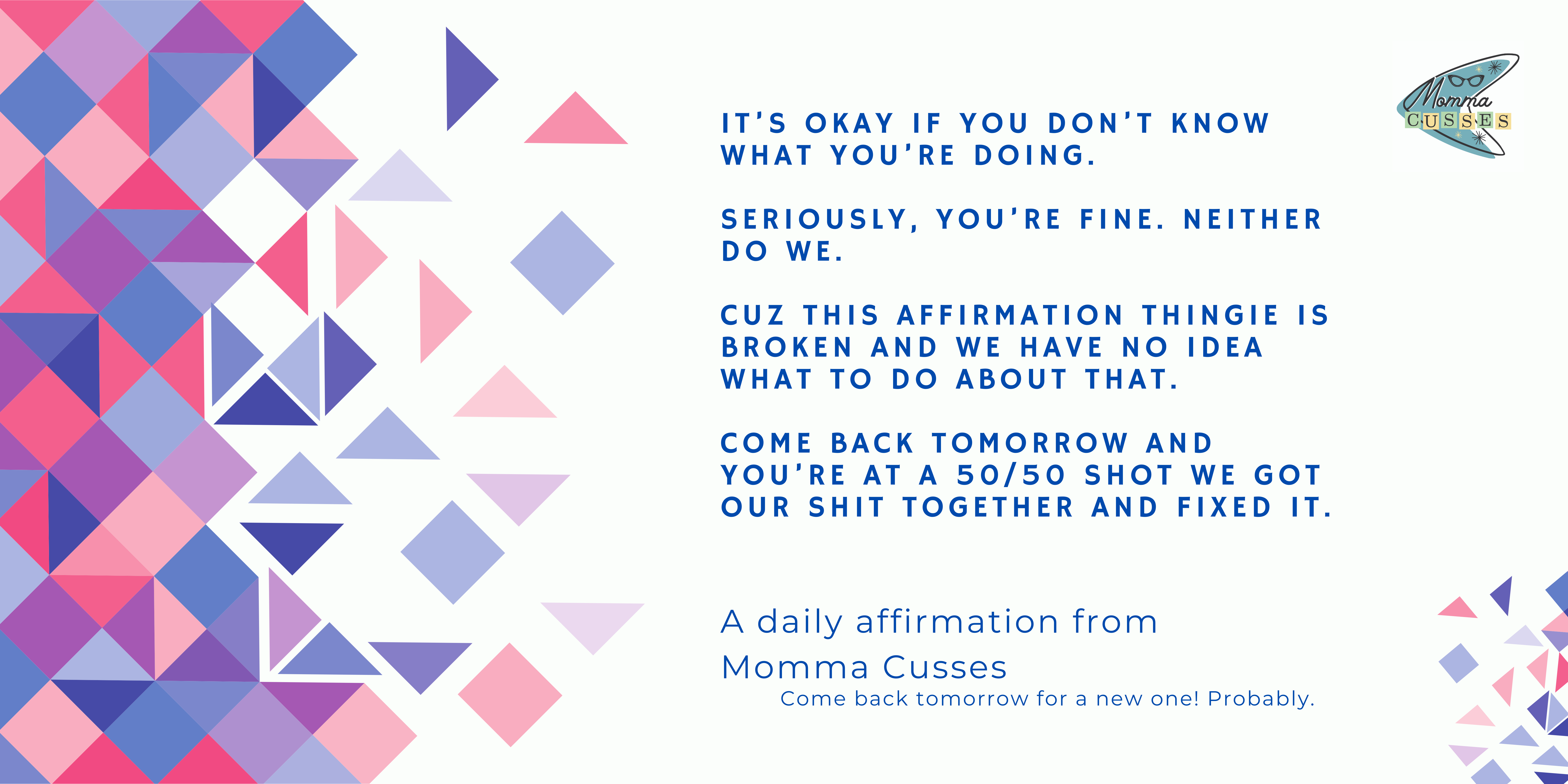 Momma CUSSES

IT'S OKAY IF YOU DON'T KNOW WHAT YOU'RE DOING.

SERIOUSLY, YOU'RE FINE. NEITHER DO WE.

CUZ THIS AFFIRMATION THINGIE IS BROKEN AND WE HAVE NO IDEA WHAT TO DO ABOUT THAT.

COME BACK TOMORROW AND YOU'RE AT A 50/50 SHOT WE GOT OUR SHIT TOGETHER AND FIXED IT.

A daily affirmation from Momma Cusses

Come back tomorrow for a new one! Probably.